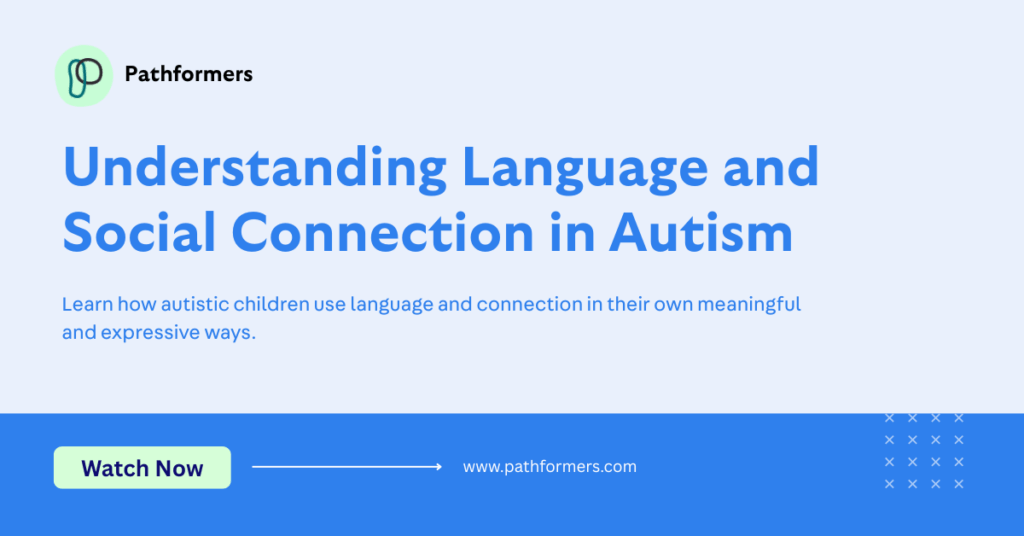 Pathformers

Understanding Language and Social Connection in Autism

Learn how autistic children use language and connection in their own meaningful and expressive ways.

Watch Now

www.pathformers.com